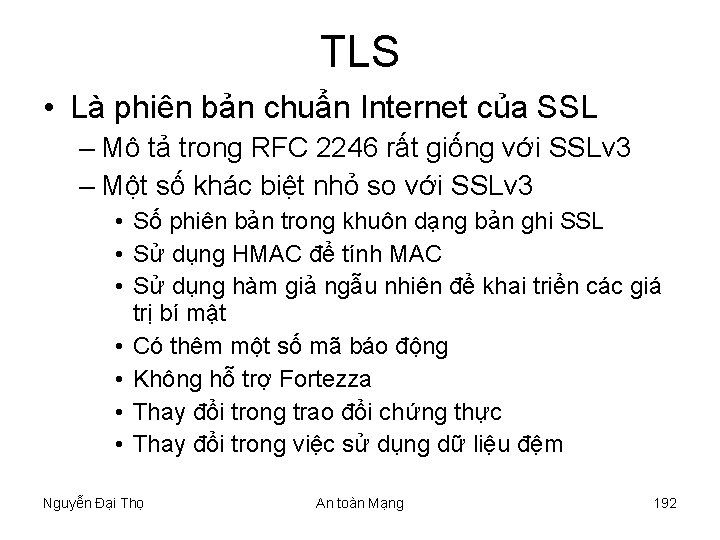 TLS

• Là phiên bản chuẩn Internet của SSL
– Mô tả trong RFC 2246 rất giống với SSLv3
– Một số khác biệt nhỏ so với SSLv3
• Số phiên bản trong khuôn dạng bản ghi SSL
• Sử dụng HMAC để tính MAC
• Sử dụng hàm giả ngẫu nhiên để khai triển các giá trị bí mật
• Có thêm một số mã báo động
• Không hỗ trợ Fortezza
• Thay đổi trong trao đổi chứng thực
• Thay đổi trong việc sử dụng dữ liệu đệm

Nguyễn Đại Thọ

An toàn Mạng

192